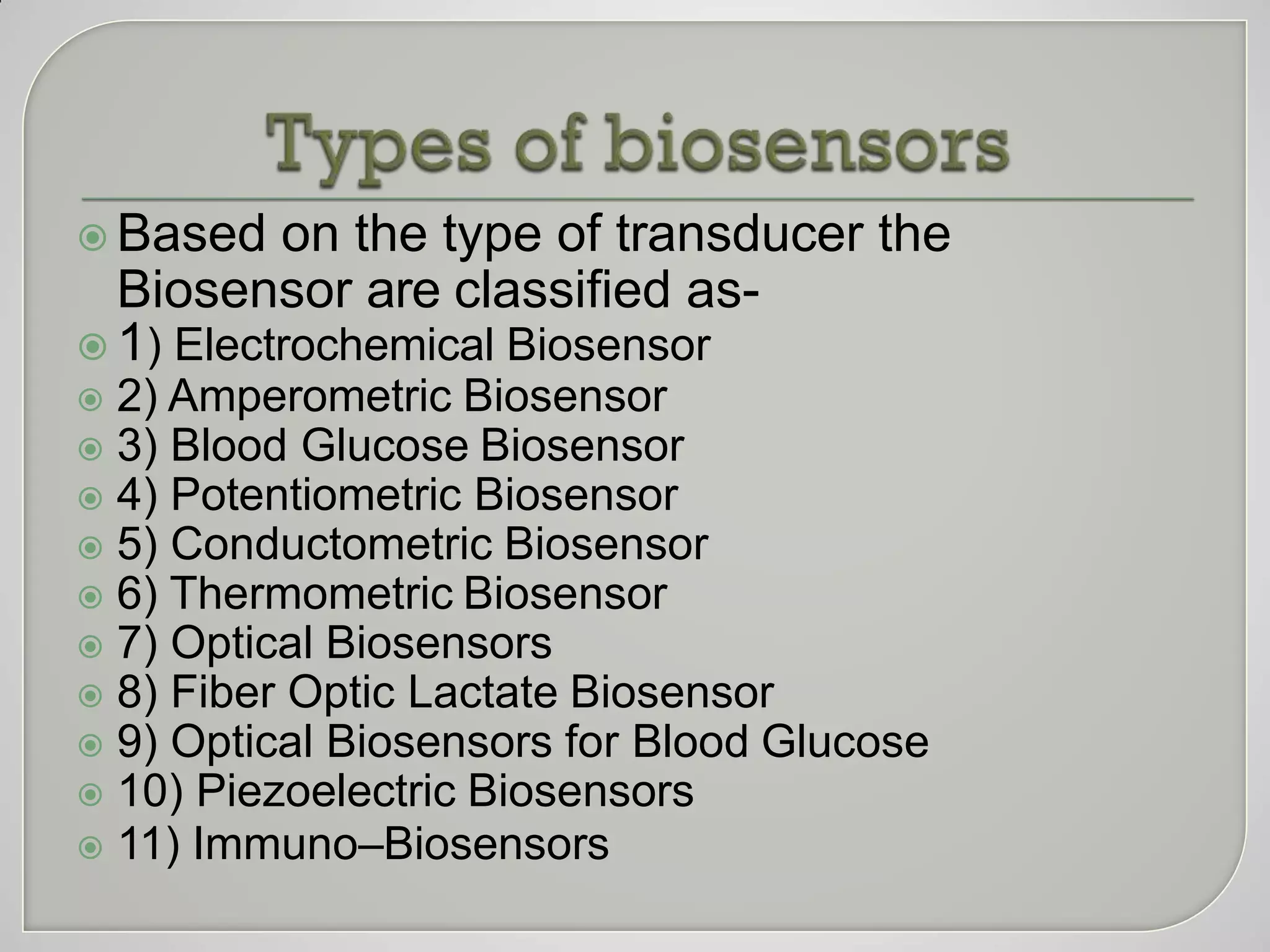 Types of biosensors

Based on the type of transducer the Biosensor are classified as-

1) Electrochemical Biosensor

2) Amperometric Biosensor

3) Blood Glucose Biosensor

4) Potentiometric Biosensor

5) Conductometric Biosensor

6) Thermometric Biosensor

7) Optical Biosensors

8) Fiber Optic Lactate Biosensor

9) Optical Biosensors for Blood Glucose

10) Piezoelectric Biosensors

11) Immuno–Biosensors